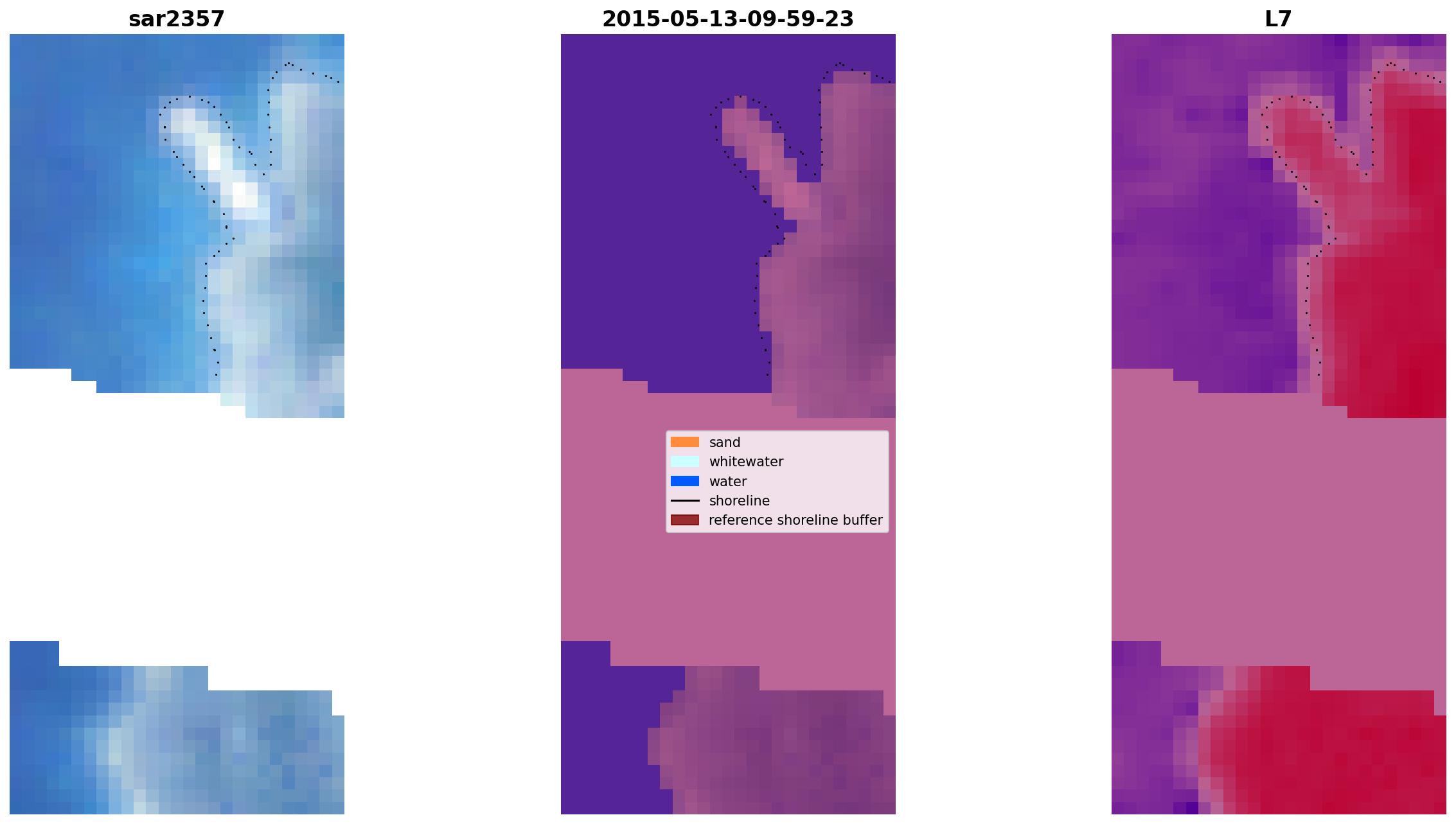 sar2357

2015-05-13-09-59-23

L7

sand
whitewater
water
shoreline
reference shoreline buffer